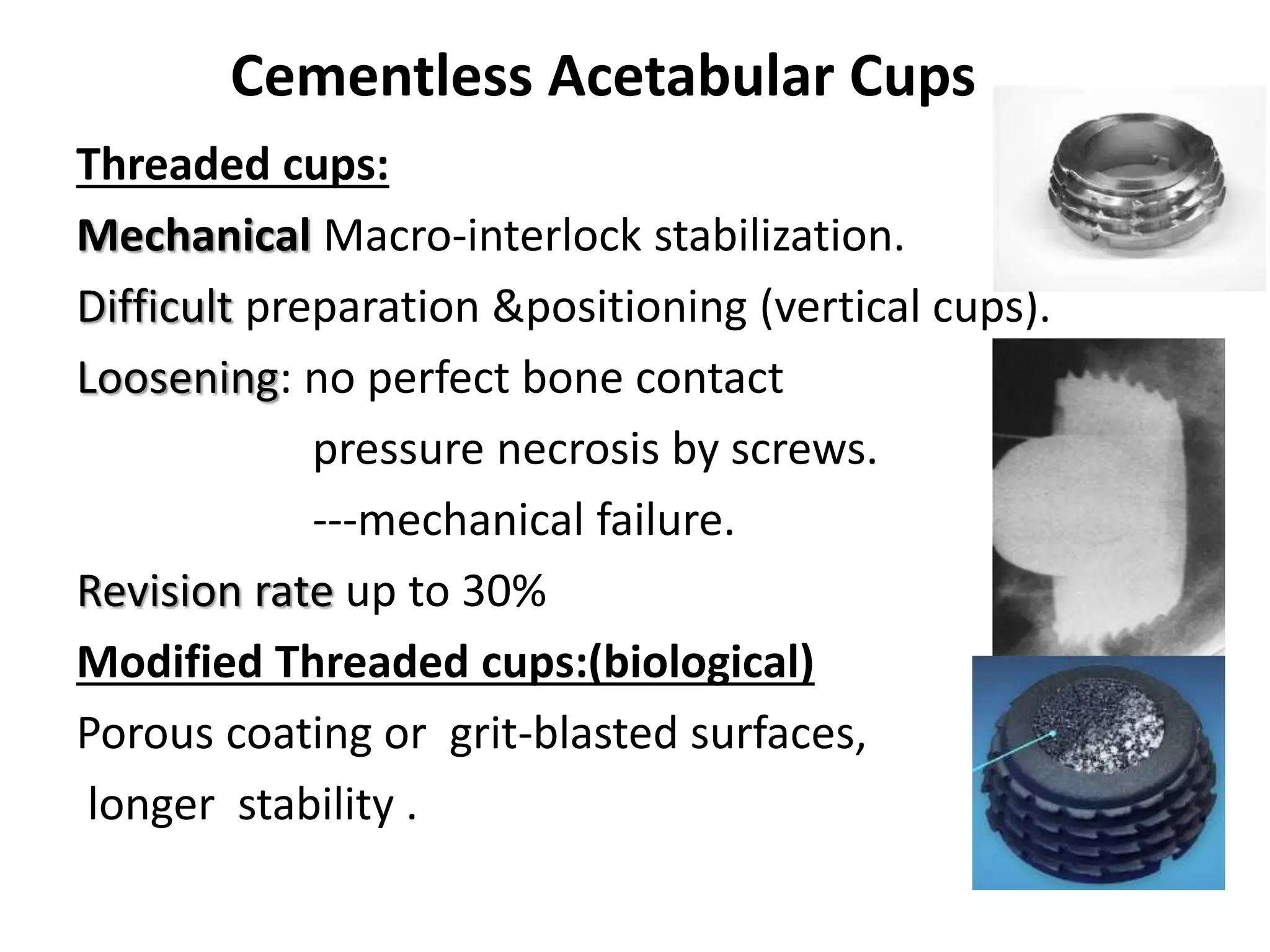 Cementless Acetabular Cups

Threaded cups:

Mechanical Macro-interlock stabilization.

Difficult preparation &positioning (vertical cups).

Loosening: no perfect bone contact

pressure necrosis by screws.

---mechanical failure.

Revision rate up to 30%

Modified Threaded cups:(biological)

Porous coating or grit-blasted surfaces,

longer stability .